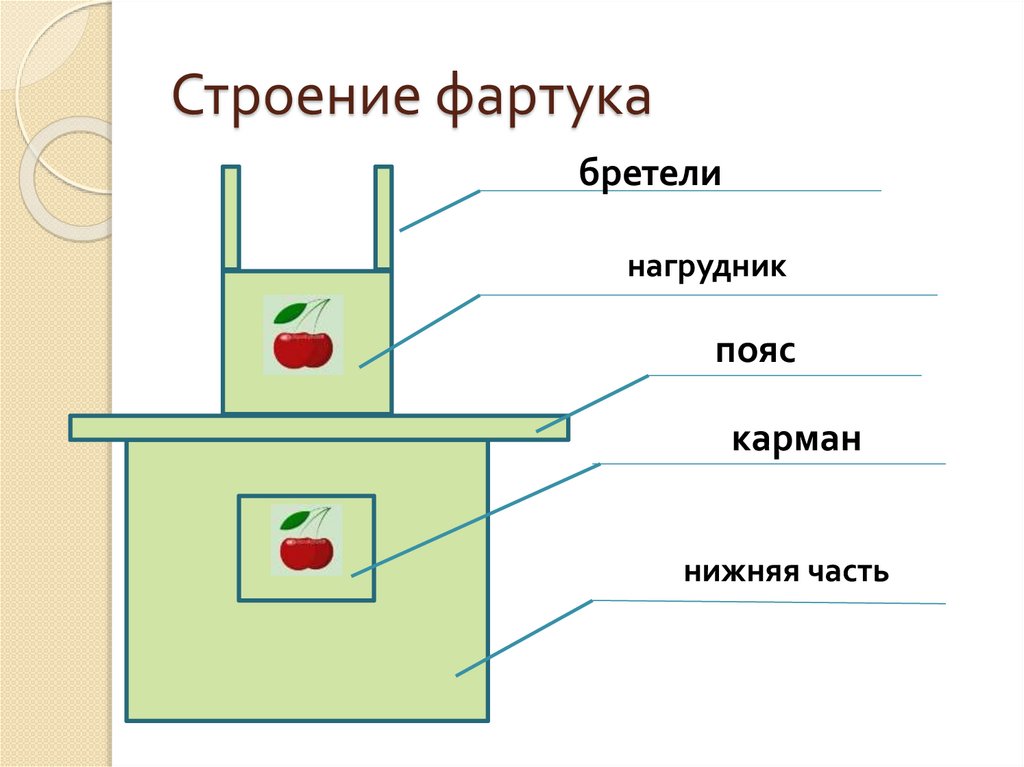 Строение фартука

бретели

нагрудник

пояс

карман

нижняя часть